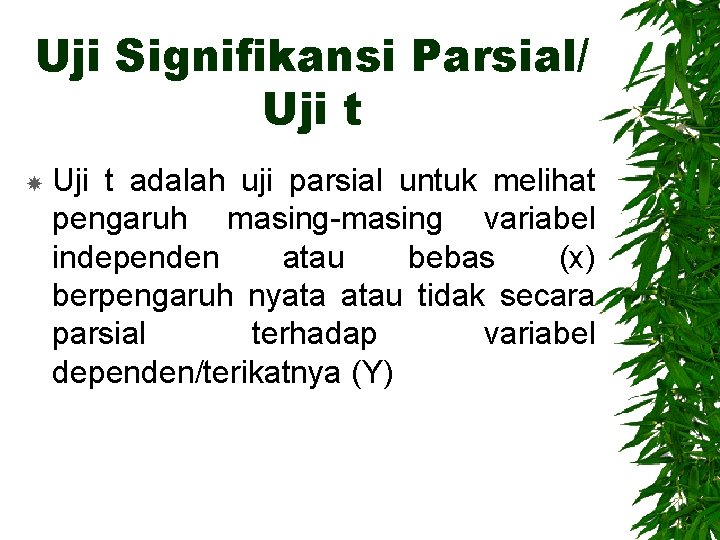 Uji Signifikansi Parsial/ Uji t

Uji t adalah uji parsial untuk melihat pengaruh masing-masing variabel independen atau bebas (x) berpengaruh nyata atau tidak secara parsial terhadap variabel dependen/terikatnya (Y)